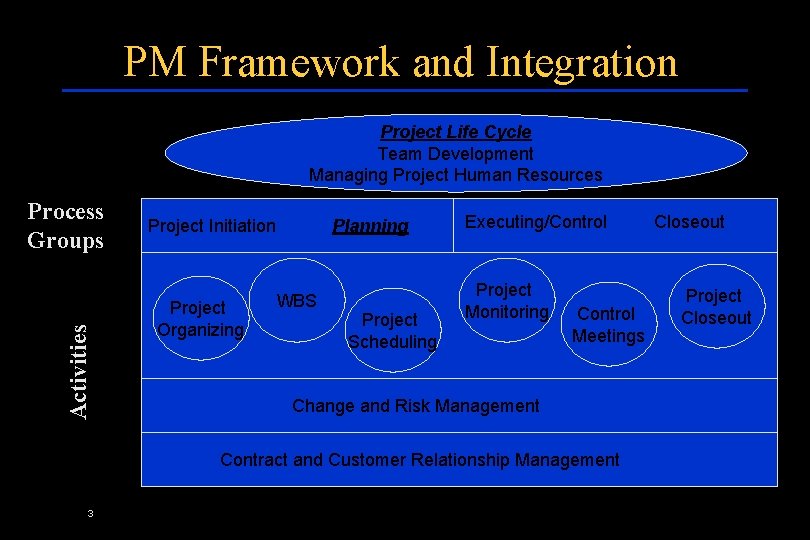 PM Framework and Integration

Project Life Cycle
Team Development
Managing Project Human Resources

Process Groups

Project Initiation
Planning
Executing/Control
Closeout

Activities

Project Organizing
WBS
Project Scheduling
Project Monitoring
Control Meetings
Project Closeout

Change and Risk Management

Contract and Customer Relationship Management

3